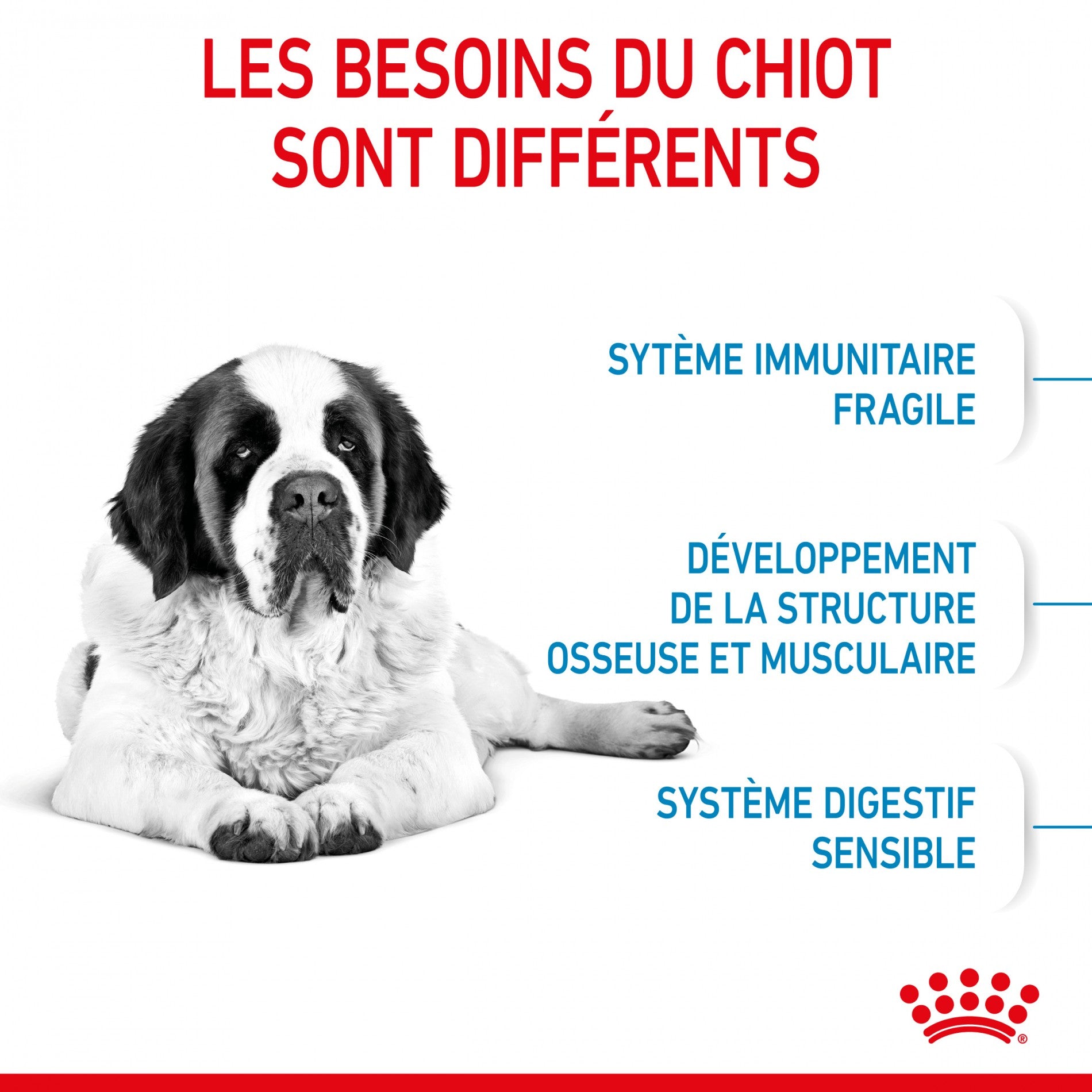 LES BESOINS DU CHIOT SONT DIFFÉRENTS

SYTÈME IMMUNITAIRE FRAGILE

DÉVELOPPEMENT DE LA STRUCTURE OSSEUSE ET MUSCULAIRE

SYSTÈME DIGESTIF SENSIBLE

®